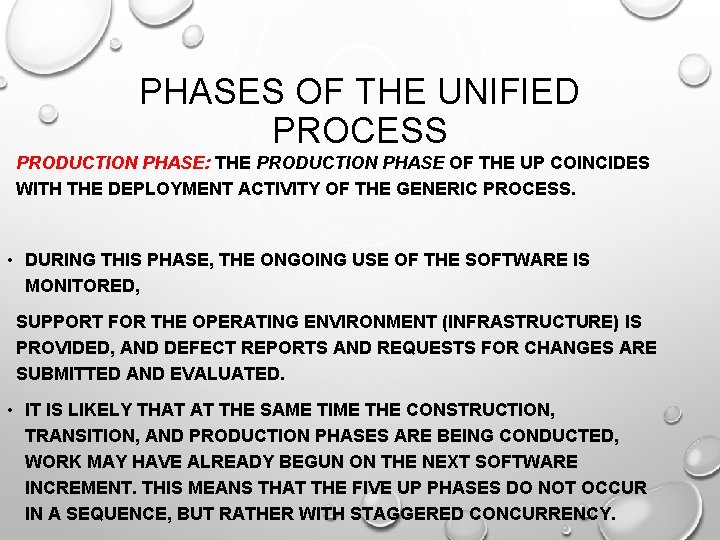 PHASES OF THE UNIFIED PROCESS

PRODUCTION PHASE: THE PRODUCTION PHASE OF THE UP COINCIDES WITH THE DEPLOYMENT ACTIVITY OF THE GENERIC PROCESS.

• DURING THIS PHASE, THE ONGOING USE OF THE SOFTWARE IS MONITORED,

SUPPORT FOR THE OPERATING ENVIRONMENT (INFRASTRUCTURE) IS PROVIDED, AND DEFECT REPORTS AND REQUESTS FOR CHANGES ARE SUBMITTED AND EVALUATED.

• IT IS LIKELY THAT AT THE SAME TIME THE CONSTRUCTION, TRANSITION, AND PRODUCTION PHASES ARE BEING CONDUCTED, WORK MAY HAVE ALREADY BEGUN ON THE NEXT SOFTWARE INCREMENT. THIS MEANS THAT THE FIVE UP PHASES DO NOT OCCUR IN A SEQUENCE, BUT RATHER WITH STAGGERED CONCURRENCY.